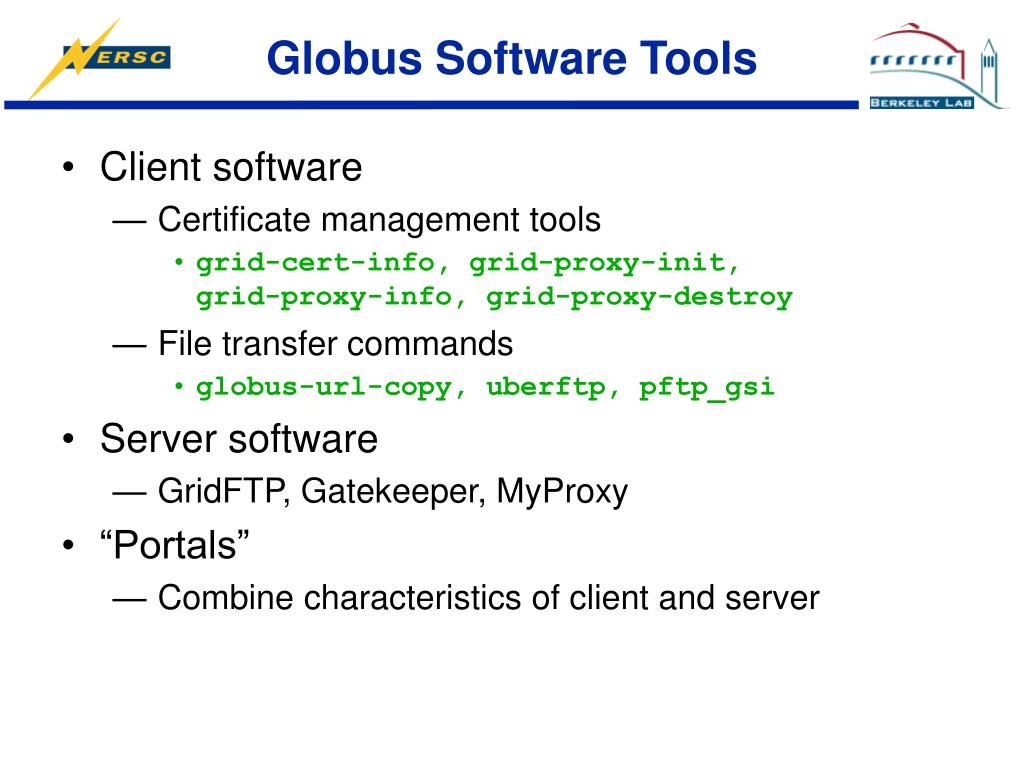 NERSC

Globus Software Tools

BERKELEY LAB

• Client software
— Certificate management tools
• grid-cert-info, grid-proxy-init, grid-proxy-info, grid-proxy-destroy
— File transfer commands
• globus-url-copy, uberftp, pftp_gsi
• Server software
— GridFTP, Gatekeeper, MyProxy
• “Portals”
— Combine characteristics of client and server